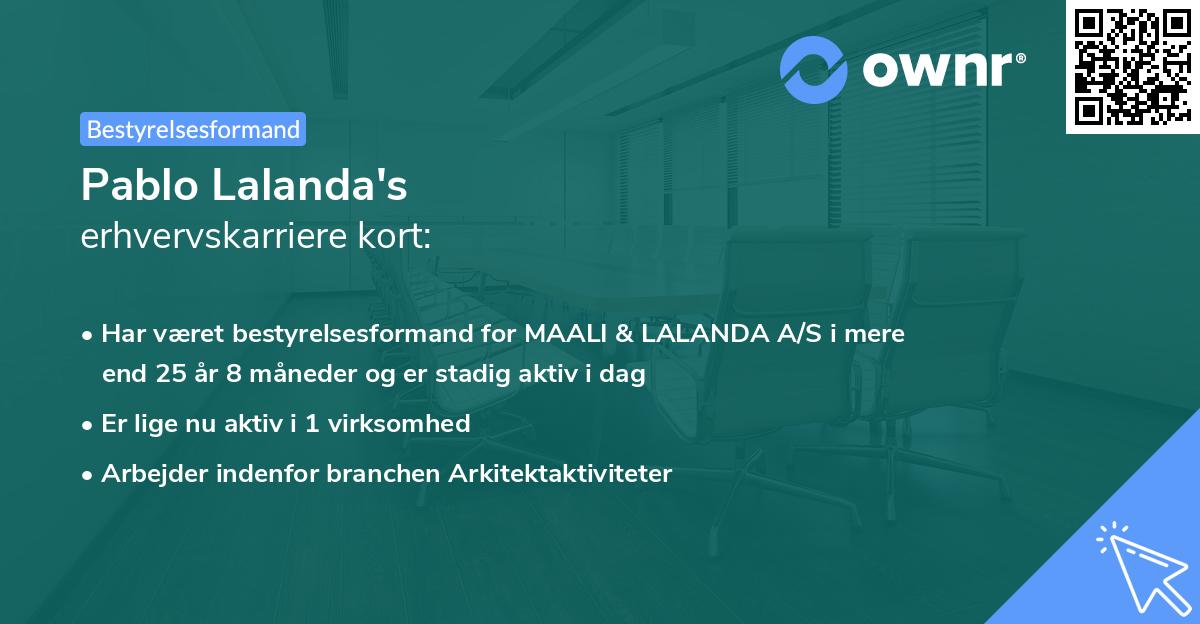 ownr®

Bestyrelsesformand

Pablo Lalanda's
erhvervskarriere kort:

• Har været bestyrelsesformand for MAALI & LALANDA A/S i mere end 25 år 8 måneder og er stadig aktiv i dag
• Er lige nu aktiv i 1 virksomhed
• Arbejder indenfor branchen Arkitektaktiviteter